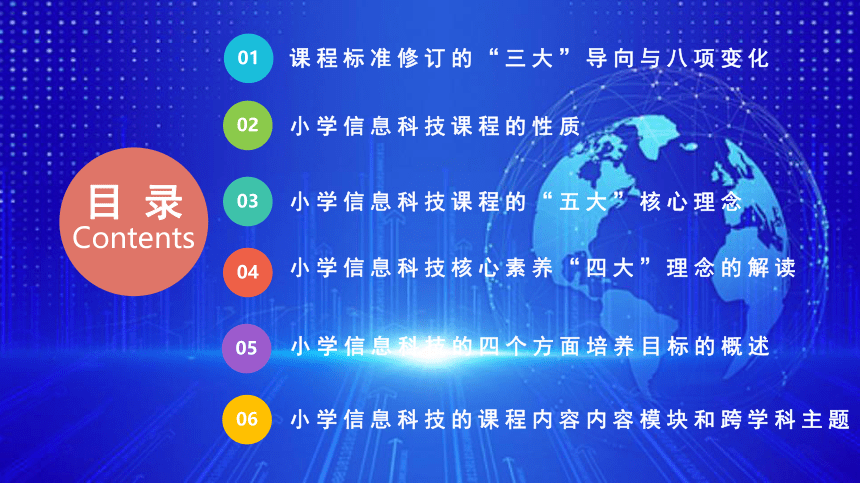 目录
Contents

01 课程标准修订的“三大”导向与八项变化

02 小学信息科技课程的性质

03 小学信息科技课程的“五大”核心理念

04 小学信息科技核心素养“四大”理念的解读

05 小学信息科技的四个方面培养目标的概述

06 小学信息科技的课程内容内容模块和跨学科主题